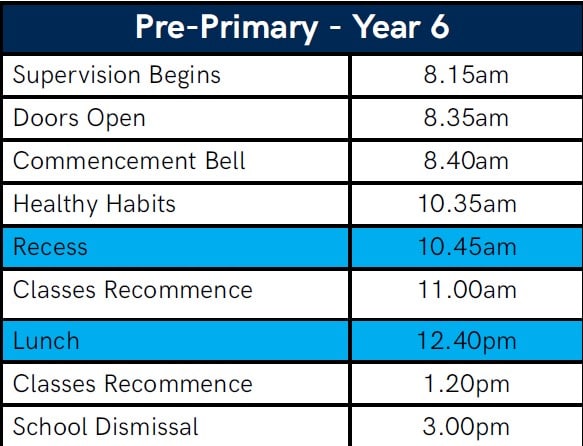 | Pre-Primary - Year 6 | |
|---|---|
| Supervision Begins | 8.15am |
| Doors Open | 8.35am |
| Commencement Bell | 8.40am |
| Healthy Habits | 10.35am |
| Recess | 10.45am |
| Classes Recommence | 11.00am |
| Lunch | 12.40pm |
| Classes Recommence | 1.20pm |
| School Dismissal | 3.00pm |